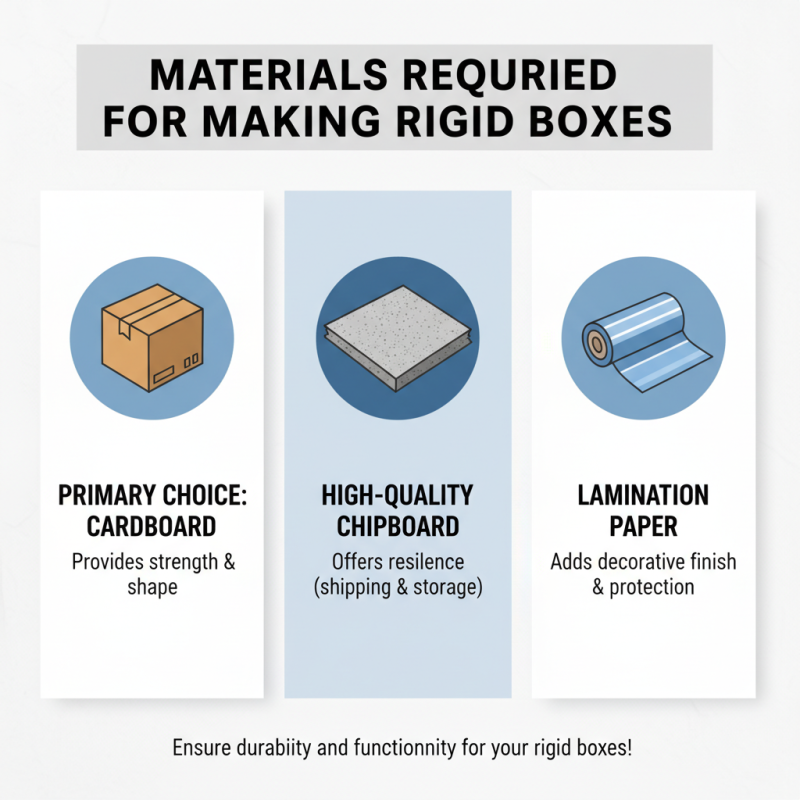 MATERIALS REQURIED FOR MAKING RIGID BOXES

PRIMARY CHOICE: CARDBOARD

Provides strength & shape

HIGH-QUALITY CHIPBOARD

Offers resilence (shipping & storage)

LAMINATION PAPER

Adds decorative finish & protection

Ensure durabiity and functionnity for your rigid boxes!